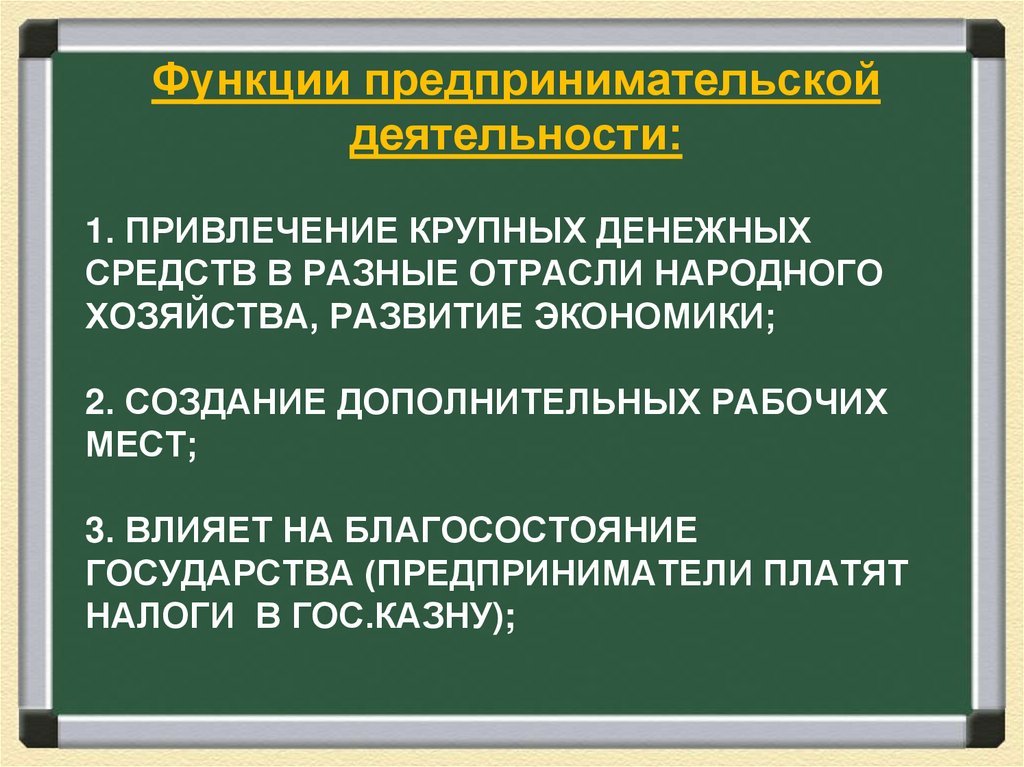 Функции предпринимательской деятельности:

1. ПРИВЛЕЧЕНИЕ КРУПНЫХ ДЕНЕЖНЫХ СРЕДСТВ В РАЗНЫЕ ОТРАСЛИ НАРОДНОГО ХОЗЯЙСТВА, РАЗВИТИЕ ЭКОНОМИКИ;

2. СОЗДАНИЕ ДОПОЛНИТЕЛЬНЫХ РАБОЧИХ МЕСТ;

3. ВЛИЯЕТ НА БЛАГОСОСТОЯНИЕ ГОСУДАРСТВА (ПРЕДПРИНИМАТЕЛИ ПЛАТЯТ НАЛОГИ В ГОС.КАЗНУ);